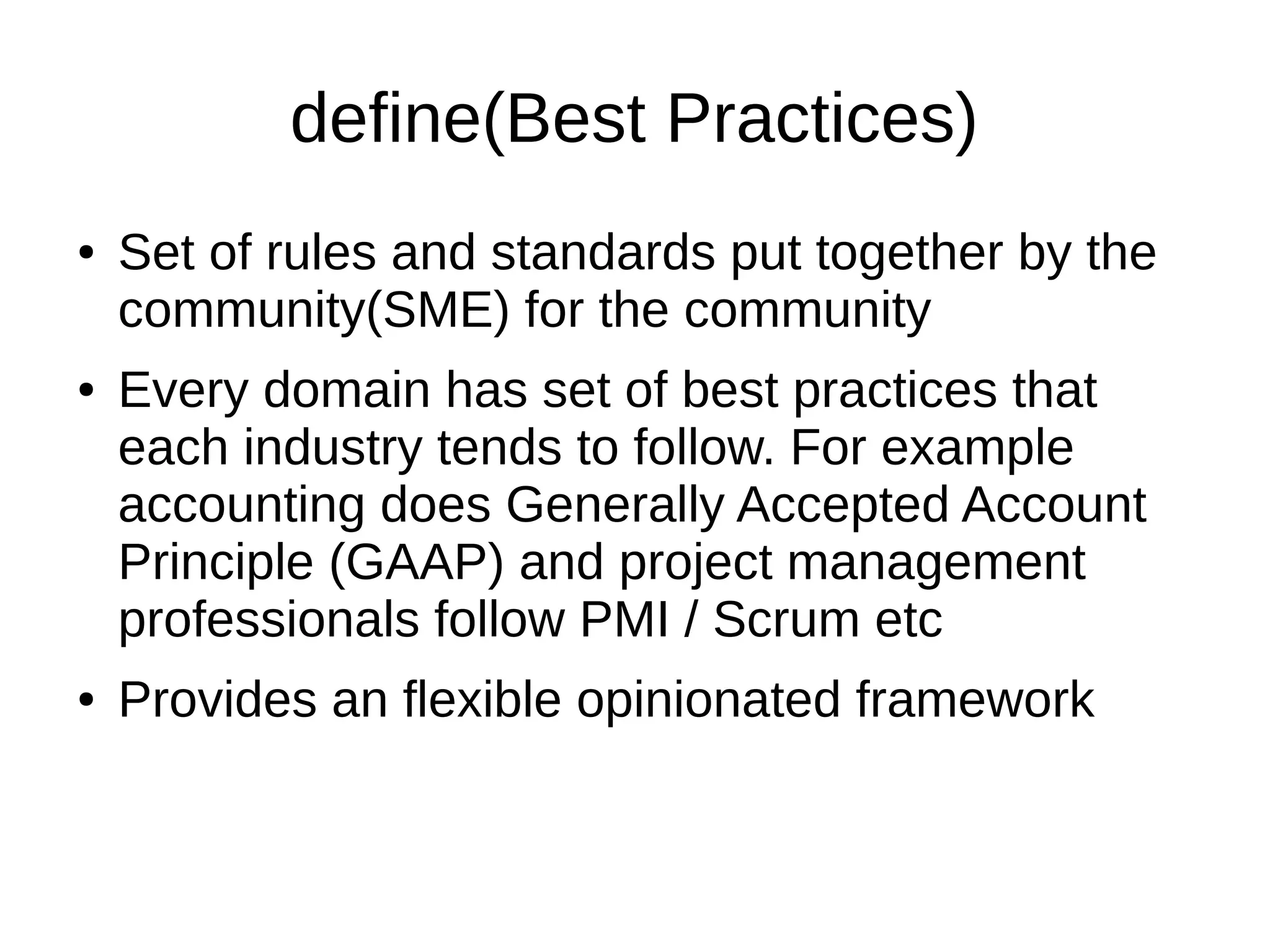 define(Best Practices)

• Set of rules and standards put together by the community(SME) for the community

• Every domain has set of best practices that each industry tends to follow. For example accounting does Generally Accepted Account Principle (GAAP) and project management professionals follow PMI / Scrum etc

• Provides an flexible opinionated framework